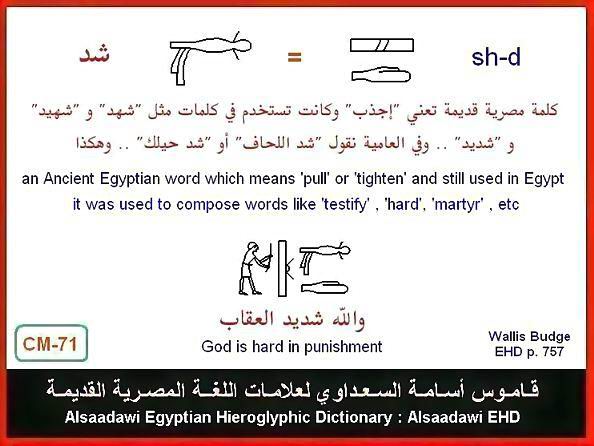 شد = sh-d

كلمة مصرية قديمة تعني "إجذب" وكانت تستخدم في كلمات مثل "شهد" و "شهيد" و "شديد" .. وفي العامية نقول "شد اللحاف" أو "شد حيلك" .. وهكذا

an Ancient Egyptian word which means 'pull' or 'tighten' and still used in Egypt
it was used to compose words like 'testify' , 'hard', 'martyr' , etc

والله شديد العقاب
God is hard in punishment

CM-71

Wallis Budge
EHD p. 757

قاموس أسامة السعداوي لعلامات اللغة المصرية القديمة
Alsaadawi Egyptian Hieroglyphic Dictionary : Alsaadawi EHD